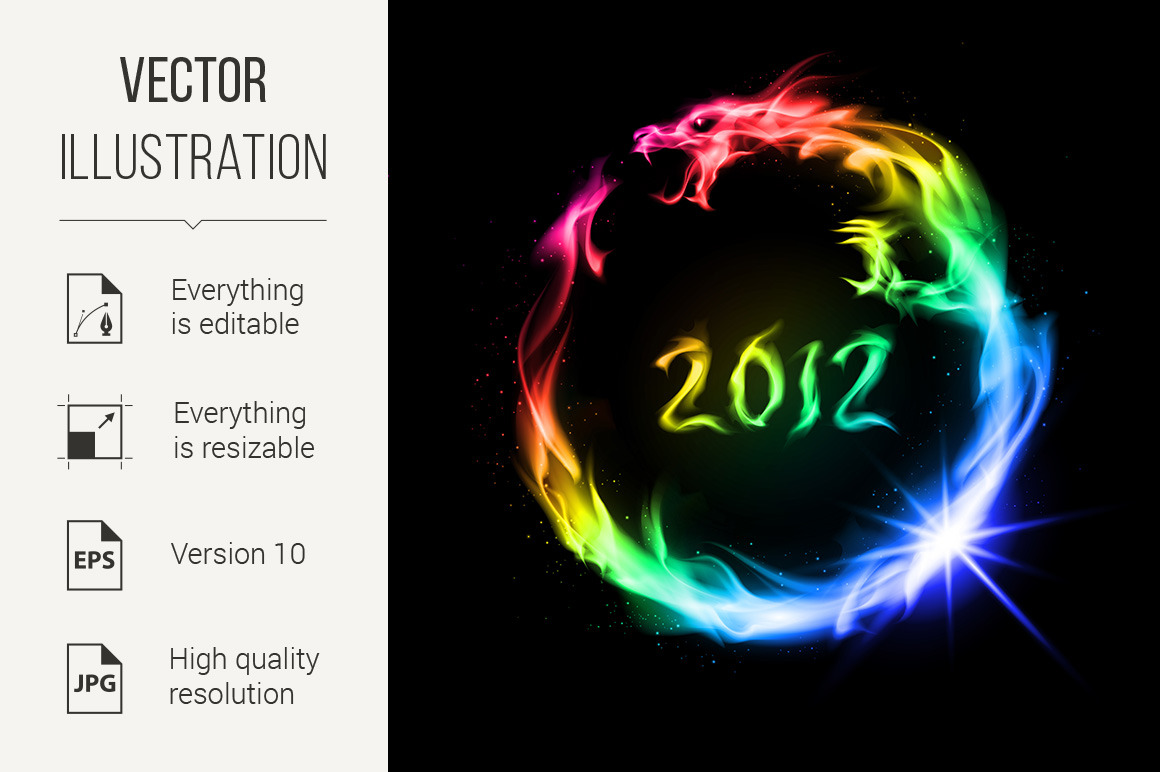 VECTOR
ILLUSTRATION

Everything is editable

Everything is resizable

EPS
Version 10

JPG
High quality resolution

2012